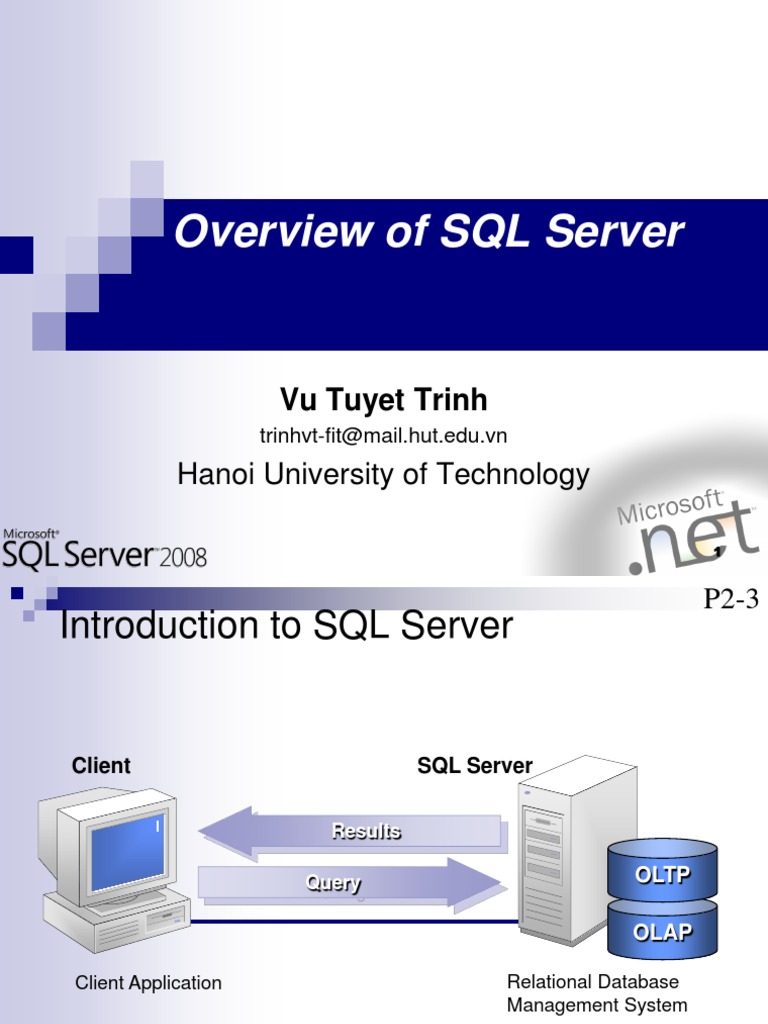 Overview of SQL Server

Vu Tuyet Trinh

trinhvt-fit@mail.hut.edu.vn

Hanoi University of Technology

Microsoft SQL Server 2008

Microsoft .net

1

P2-3

Introduction to SQL Server

Client

SQL Server

Results

Query

OLTP

OLAP

Client Application

Relational Database Management System